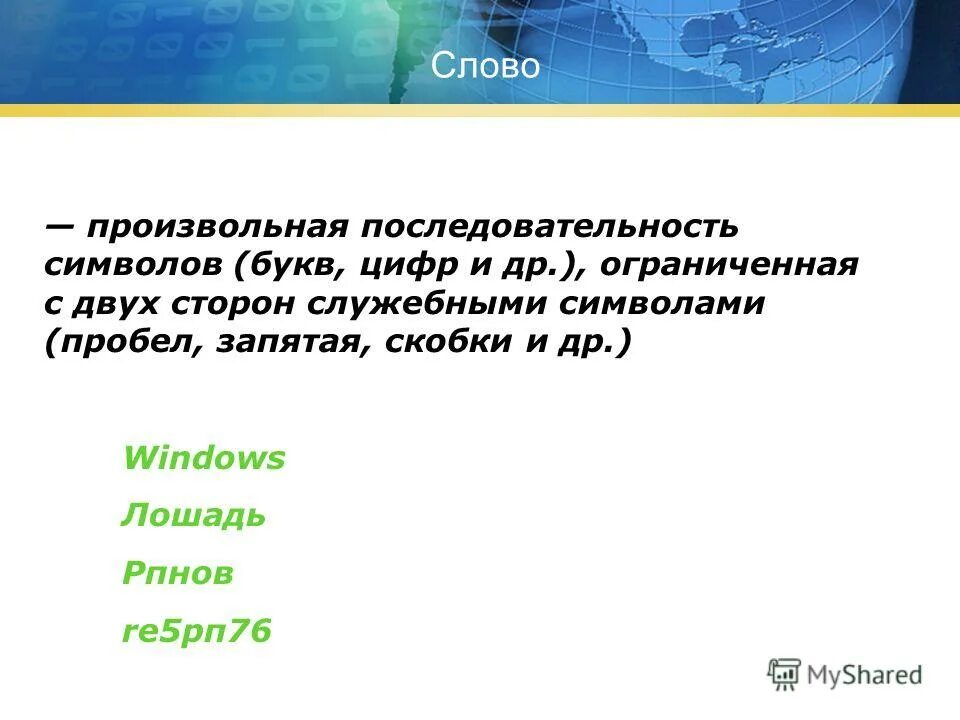 Слово

— произвольная последовательность символов (букв, цифр и др.), ограниченная с двух сторон служебными символами (пробел, запятая, скобки и др.)

Windows

Лошадь

Рпнов

re5рп76

MyShared